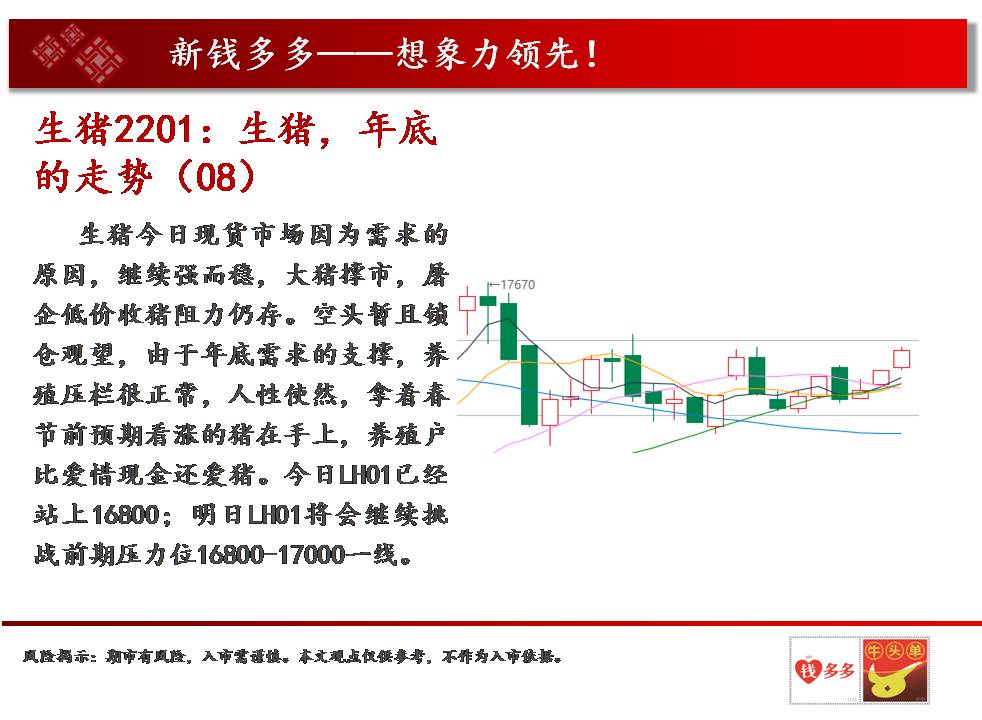 新钱多多——想象力领先！

生猪2201：生猪，年底的走势（08）

生猪今日现货市场因为需求的原因，继续强而稳，大猪撑市，屠企低价收猪阻力仍存。空头暂且锁仓观望，由于年底需求的支撑，养殖压栏很正常，人性使然，拿着春节前预期看涨的猪在手上，养殖户比爱惜现金还爱猪。今日LH01已经站上16800；明日LH01将会继续挑战前期压力位16800-17000一线。

17670

风险揭示：期市有风险，入市需谨慎。本文观点仅供参考，不作为入市依据。

钱多多

牛头单